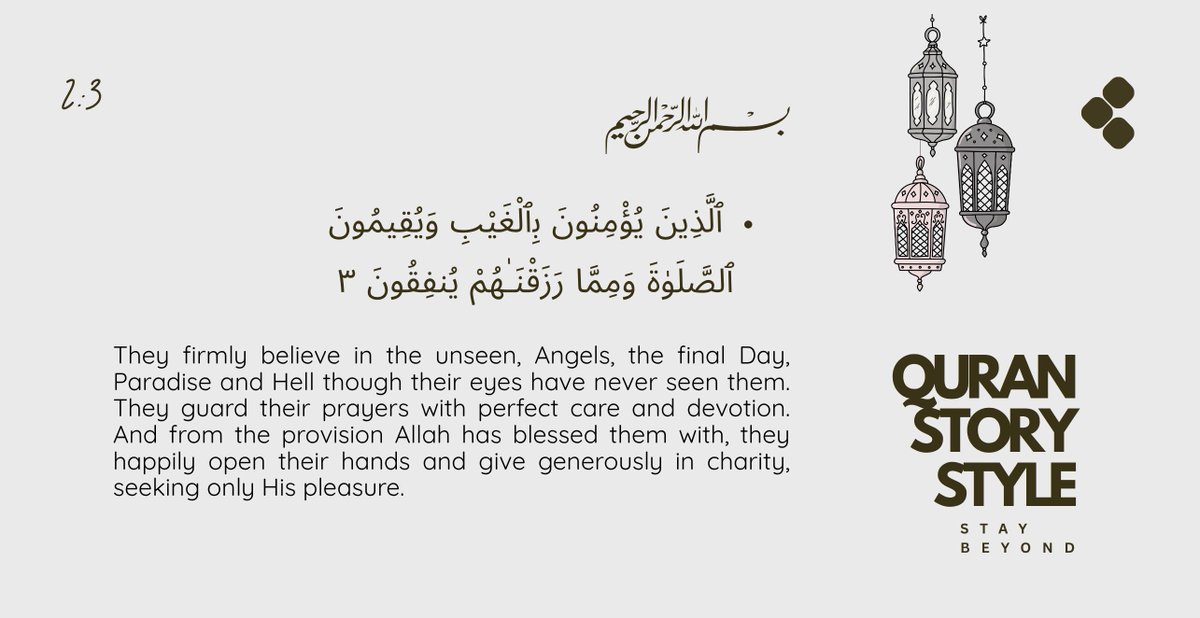 2:3

بسم الله الرحمن الرحيم

• ٱلَّذِينَ يُؤْمِنُونَ بِٱلْغَيْبِ وَيُقِيمُونَ ٱلصَّلَوٰةَ وَمِمَّا رَزَقْنَـٰهُمْ يُنفِقُونَ ٣

They firmly believe in the unseen, Angels, the final Day, Paradise and Hell though their eyes have never seen them. They guard their prayers with perfect care and devotion. And from the provision Allah has blessed them with, they happily open their hands and give generously in charity, seeking only His pleasure.

QURAN STORY STYLE
STAY BEYOND